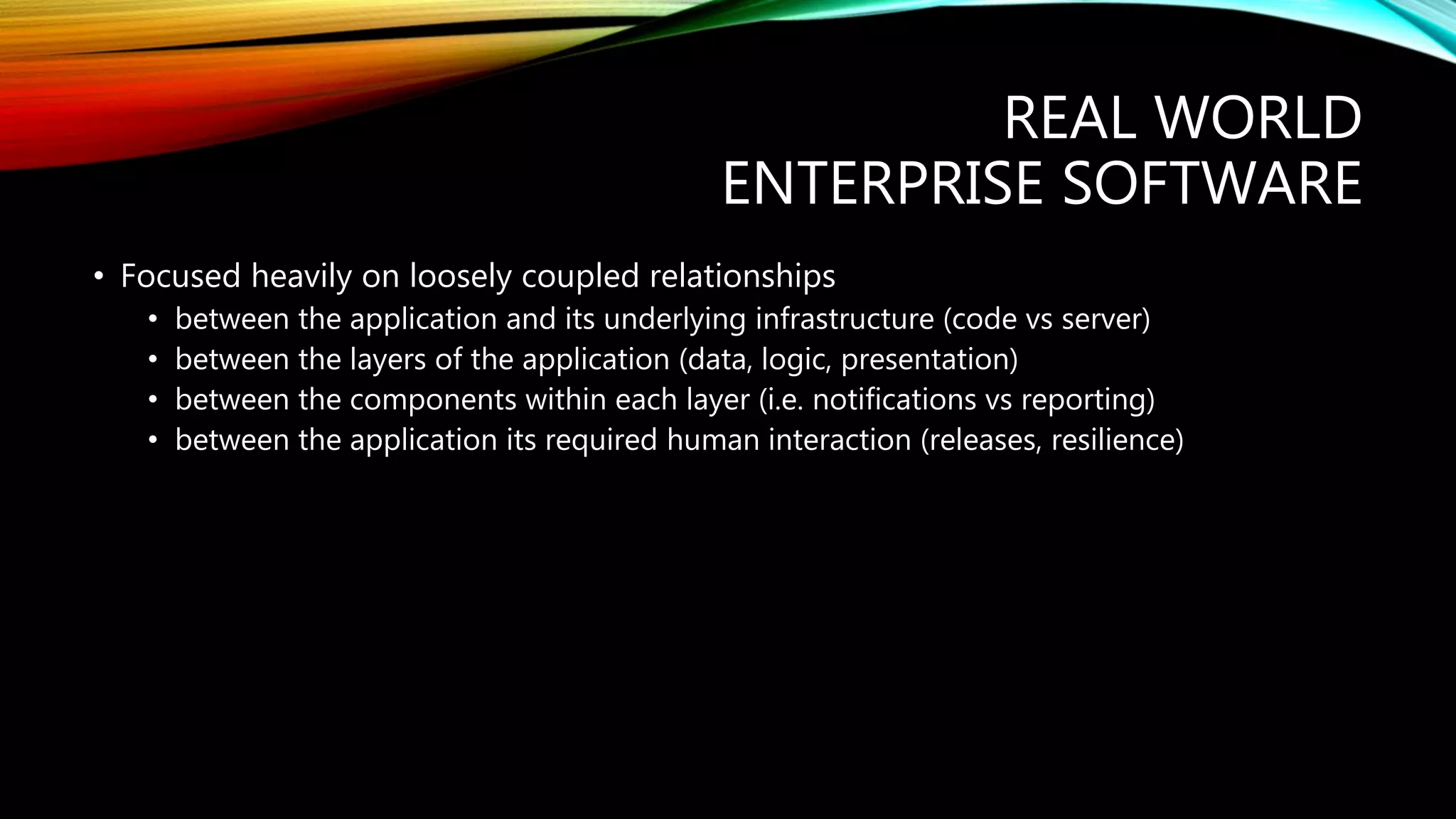 REAL WORLD
ENTERPRISE SOFTWARE

• Focused heavily on loosely coupled relationships
  • between the application and its underlying infrastructure (code vs server)
  • between the layers of the application (data, logic, presentation)
  • between the components within each layer (i.e. notifications vs reporting)
  • between the application its required human interaction (releases, resilience)